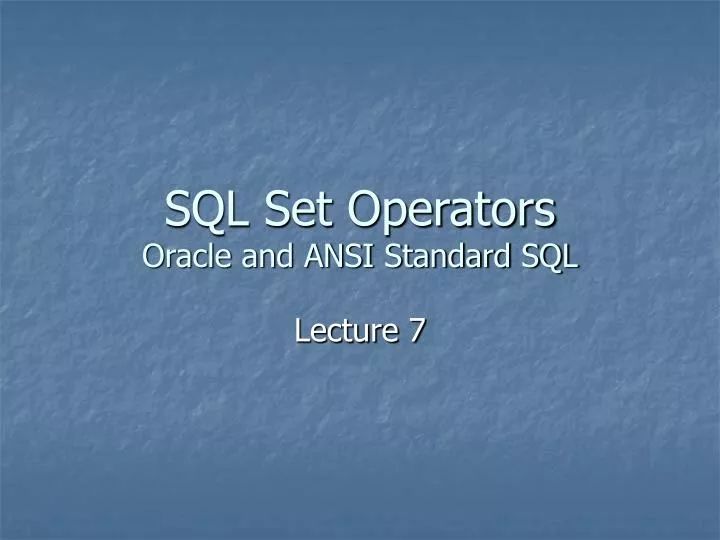 SQL Set Operators
Oracle and ANSI Standard SQL

Lecture 7